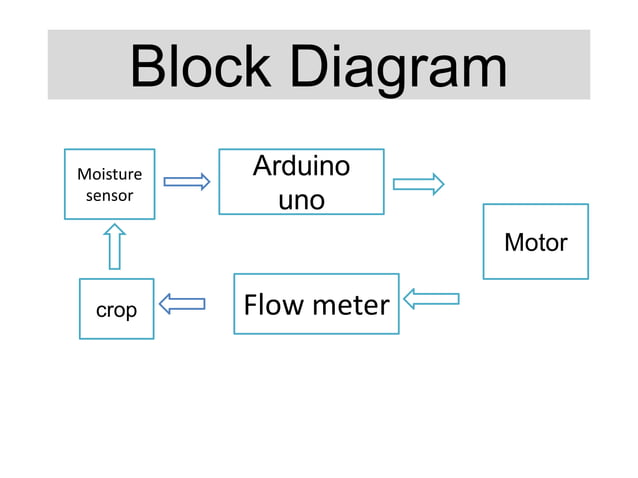 Block Diagram

Moisture sensor

Arduino uno

Motor

crop

Flow meter